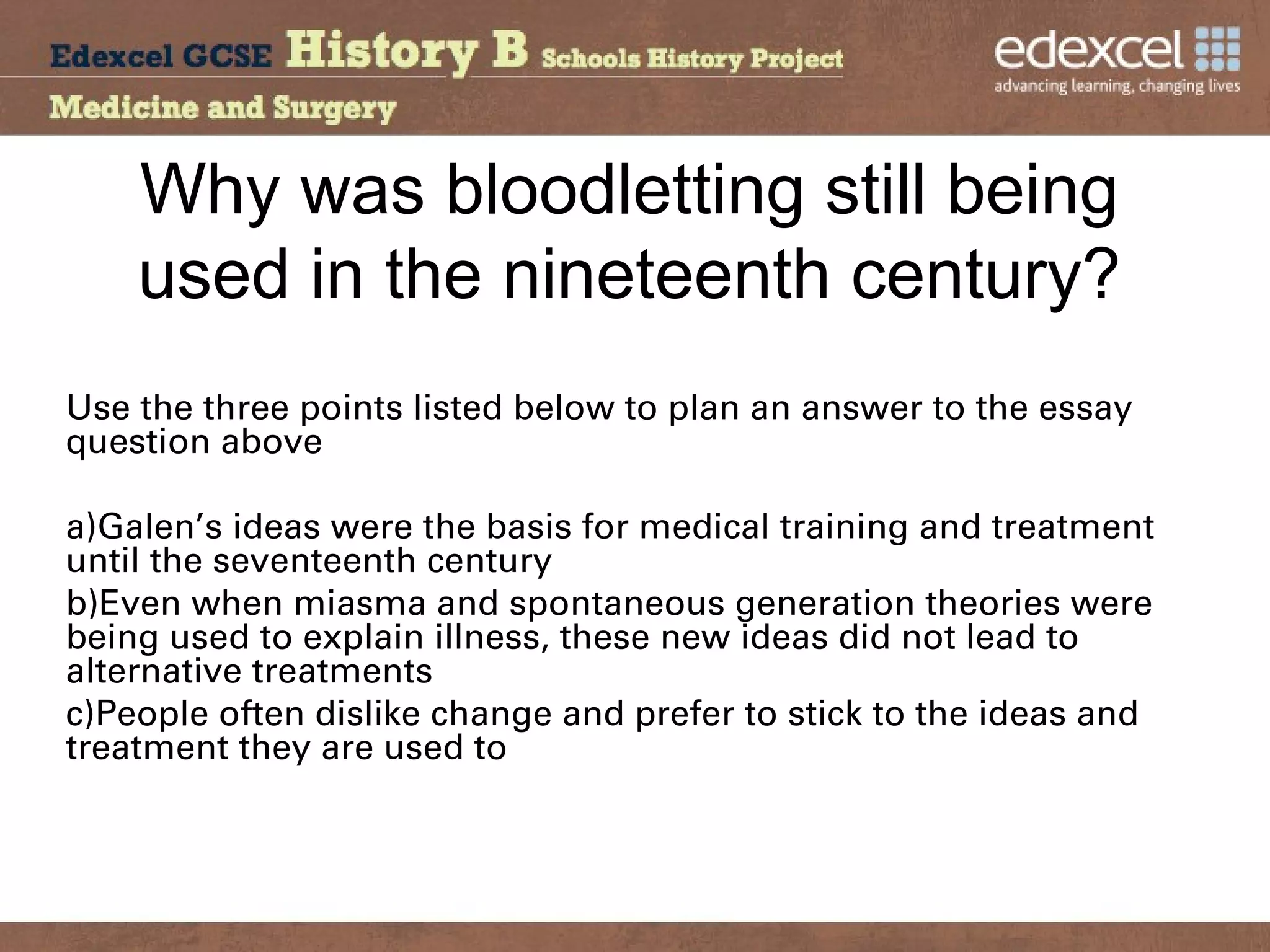 Edexcel GCSE History B Schools History Project

Medicine and Surgery

edexcel
advancing learning, changing lives

Why was bloodletting still being used in the nineteenth century?

Use the three points listed below to plan an answer to the essay question above

a)Galen's ideas were the basis for medical training and treatment until the seventeenth century
b)Even when miasma and spontaneous generation theories were being used to explain illness, these new ideas did not lead to alternative treatments
c)People often dislike change and prefer to stick to the ideas and treatment they are used to